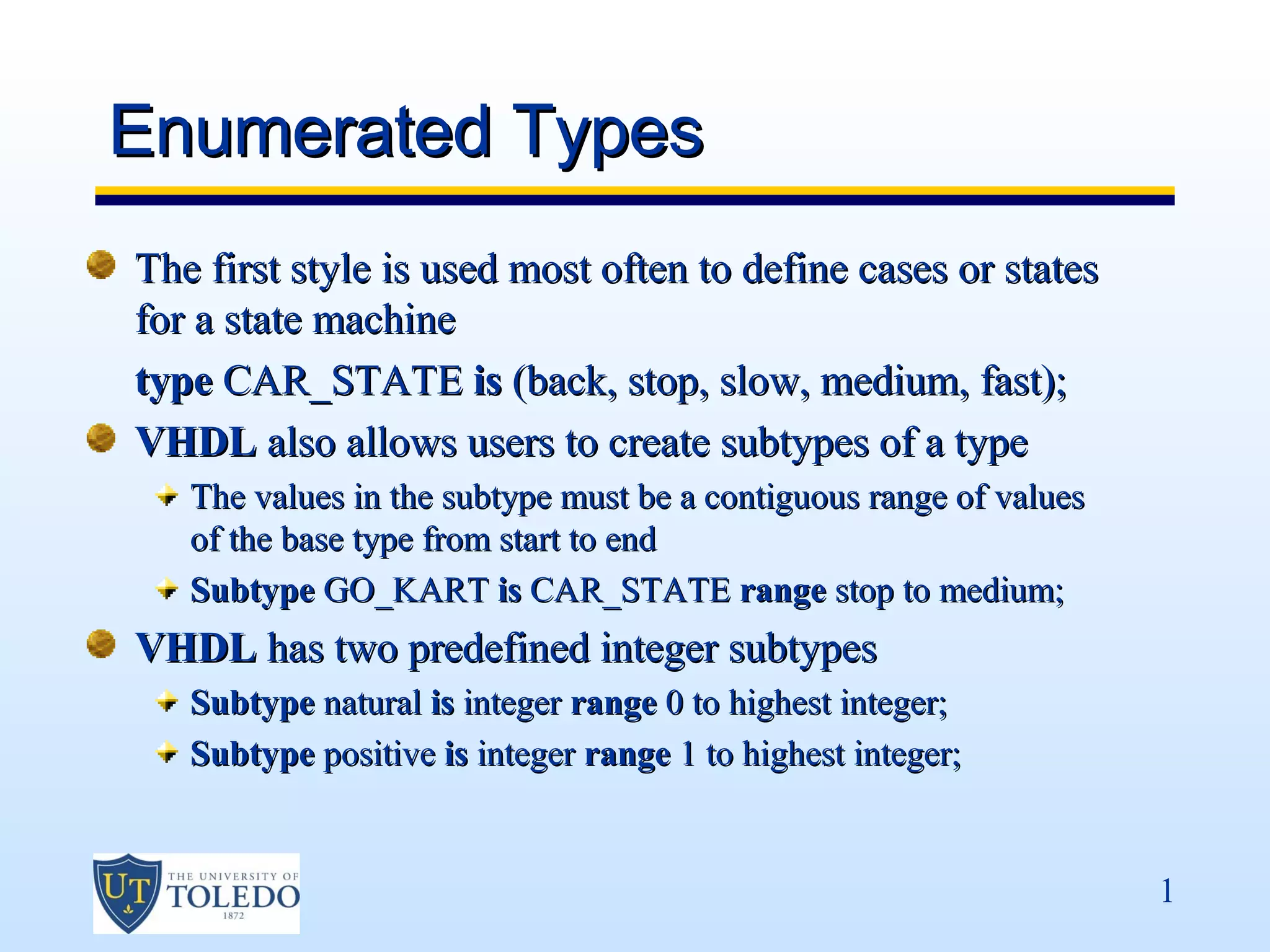 Enumerated Types

The first style is used most often to define cases or states for a state machine

type CAR_STATE is (back, stop, slow, medium, fast);

VHDL also allows users to create subtypes of a type

The values in the subtype must be a contiguous range of values of the base type from start to end

Subtype GO_KART is CAR_STATE range stop to medium;

VHDL has two predefined integer subtypes

Subtype natural is integer range 0 to highest integer;

Subtype positive is integer range 1 to highest integer;

UT THE UNIVERSITY OF TOLEDO 1872

1